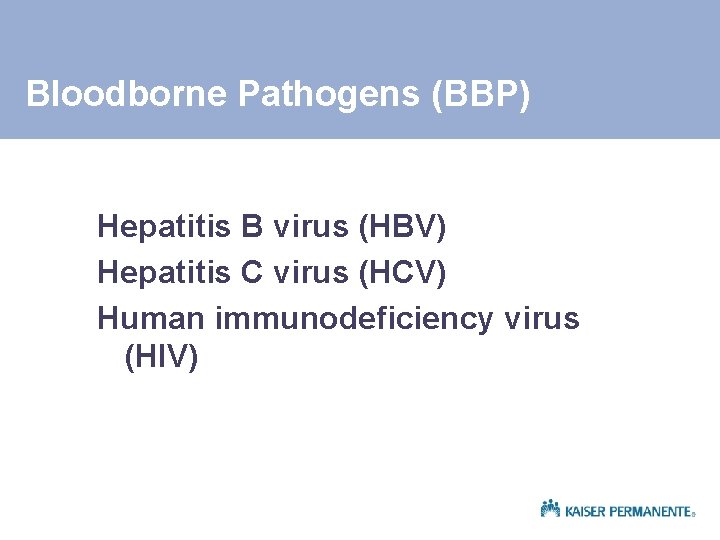 Bloodborne Pathogens (BBP)

Hepatitis B virus (HBV)
Hepatitis C virus (HCV)
Human immunodeficiency virus (HIV)

KAISER PERMANENTE®